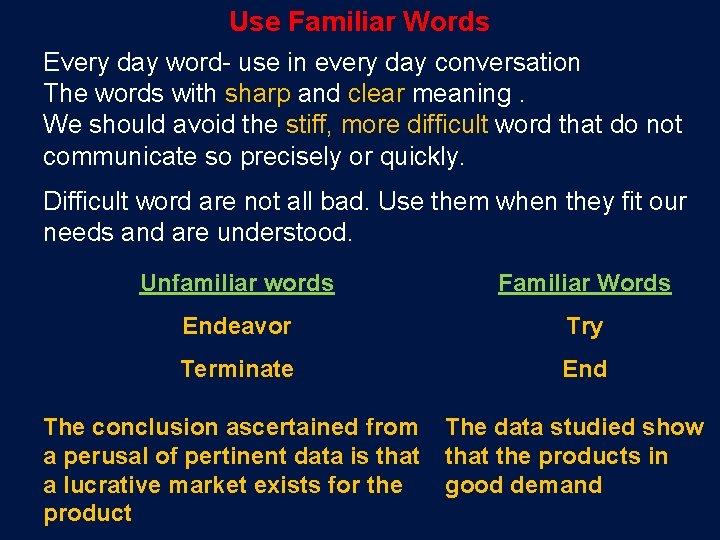 Use Familiar Words

Every day word- use in every day conversation
The words with sharp and clear meaning .
We should avoid the stiff, more difficult word that do not communicate so precisely or quickly.

Difficult word are not all bad. Use them when they fit our needs and are understood.

| Unfamiliar words | Familiar Words |
|---|---|
| Endeavor | Try |
| Terminate | End |
| The conclusion ascertained from a perusal of pertinent data is that a lucrative market exists for the product | The data studied show that the products in good demand |